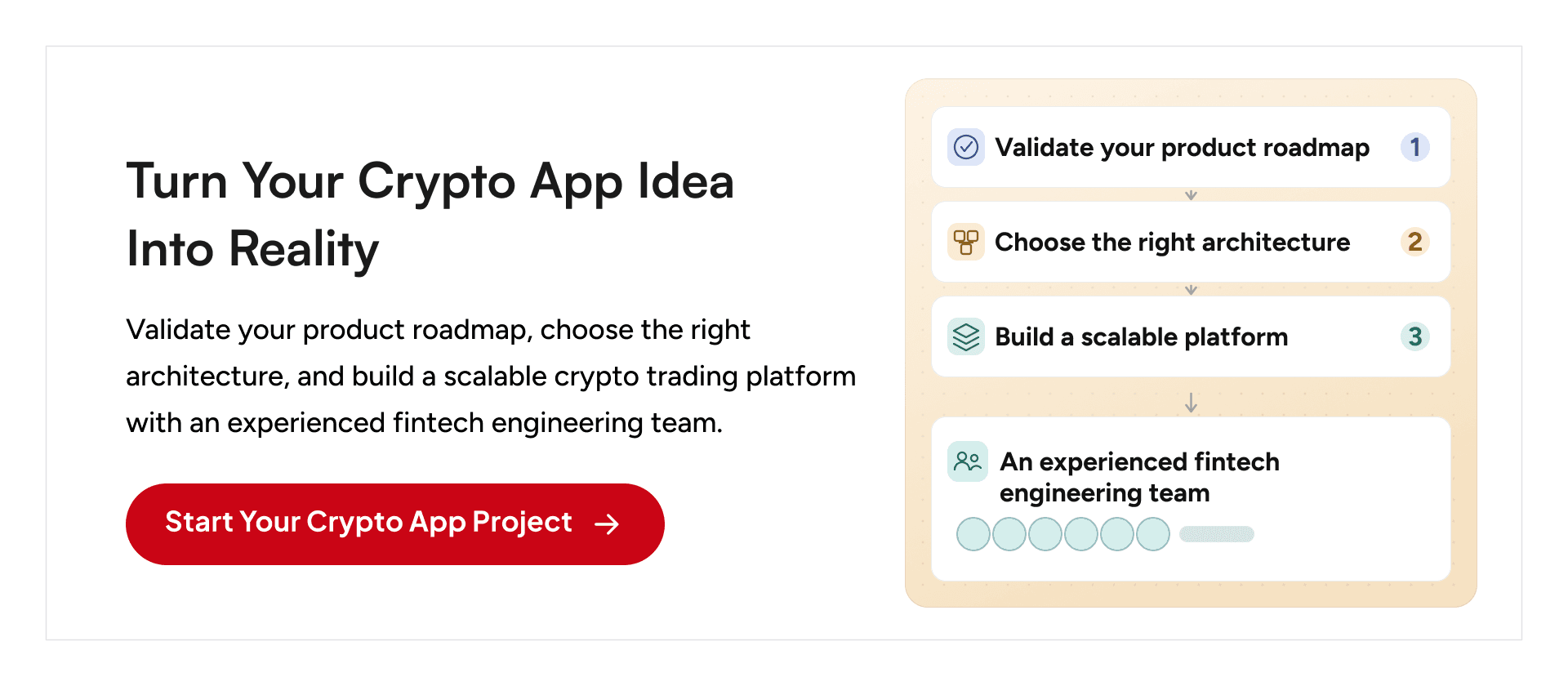 Turn Your Crypto App Idea Into Reality

Validate your product roadmap, choose the right architecture, and build a scalable crypto trading platform with an experienced fintech engineering team.

Start Your Crypto App Project →

Validate your product roadmap 1

Choose the right architecture 2

Build a scalable platform 3

An experienced fintech engineering team